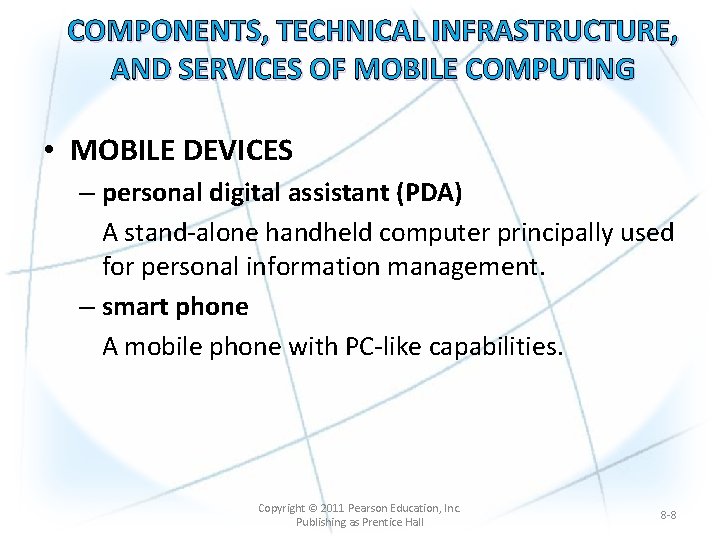 COMPONENTS, TECHNICAL INFRASTRUCTURE, AND SERVICES OF MOBILE COMPUTING

• MOBILE DEVICES
– personal digital assistant (PDA)
A stand-alone handheld computer principally used for personal information management.
– smart phone
A mobile phone with PC-like capabilities.

Copyright © 2011 Pearson Education, Inc. Publishing as Prentice Hall

8-8